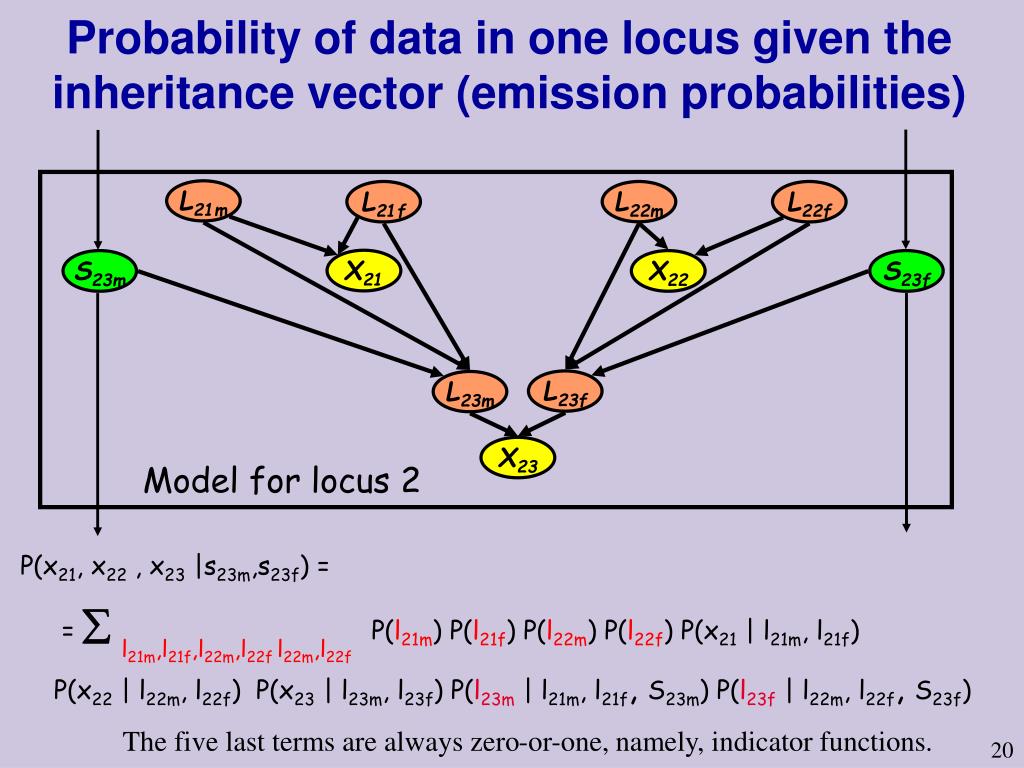 Probability of data in one locus given the inheritance vector (emission probabilities)

$L_{21m}$ $L_{21f}$ $L_{22m}$ $L_{22f}$

$S_{23m}$ $X_{21}$ $X_{22}$ $S_{23f}$

$L_{23m}$ $L_{23f}$

$X_{23}$

Model for locus 2

$P(x_{21}, x_{22}, x_{23} | s_{23m}, s_{23f}) =$

$= \sum_{l_{21m}, l_{21f}, l_{22m}, l_{22f}\, l_{22m}, l_{22f}} P(l_{21m})\, P(l_{21f})\, P(l_{22m})\, P(l_{22f})\, P(x_{21} | l_{21m}, l_{21f})$

$P(x_{22} | l_{22m}, l_{22f})\ P(x_{23} | l_{23m}, l_{23f})\, P(l_{23m} | l_{21m}, l_{21f}, S_{23m})\, P(l_{23f} | l_{22m}, l_{22f}, S_{23f})$

The five last terms are always zero-or-one, namely, indicator functions.

20